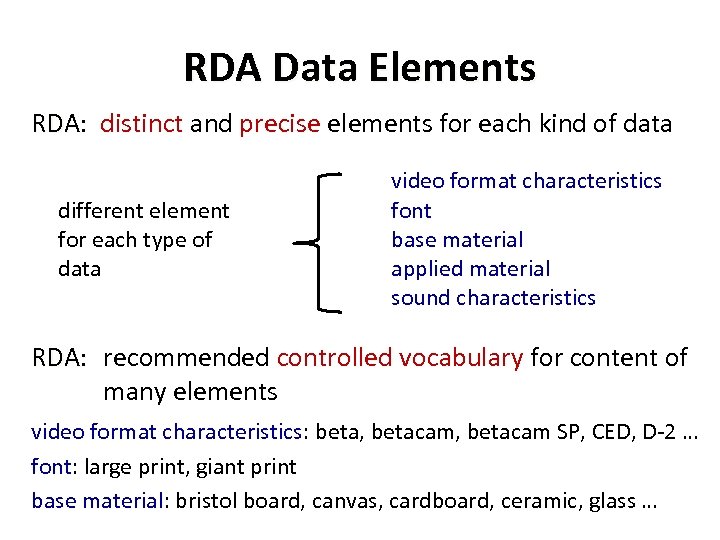 RDA Data Elements

RDA: distinct and precise elements for each kind of data

different element for each type of data

video format characteristics
font
base material
applied material
sound characteristics

RDA: recommended controlled vocabulary for content of many elements

video format characteristics: beta, betacam, betacam SP, CED, D-2 …
font: large print, giant print
base material: bristol board, canvas, cardboard, ceramic, glass …